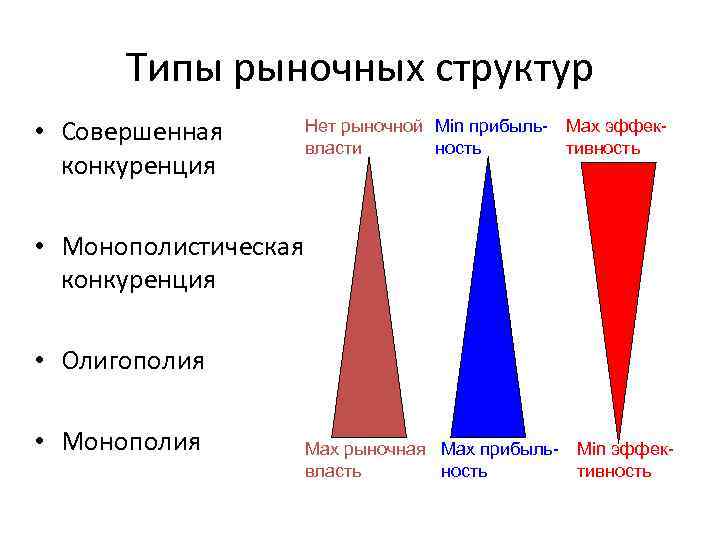 Типы рыночных структур

• Совершенная конкуренция

• Монополистическая конкуренция

• Олигополия

• Монополия

Нет рыночной власти

Min прибыльность

Max эффективность

Max рыночная власть

Max прибыльность

Min эффективность